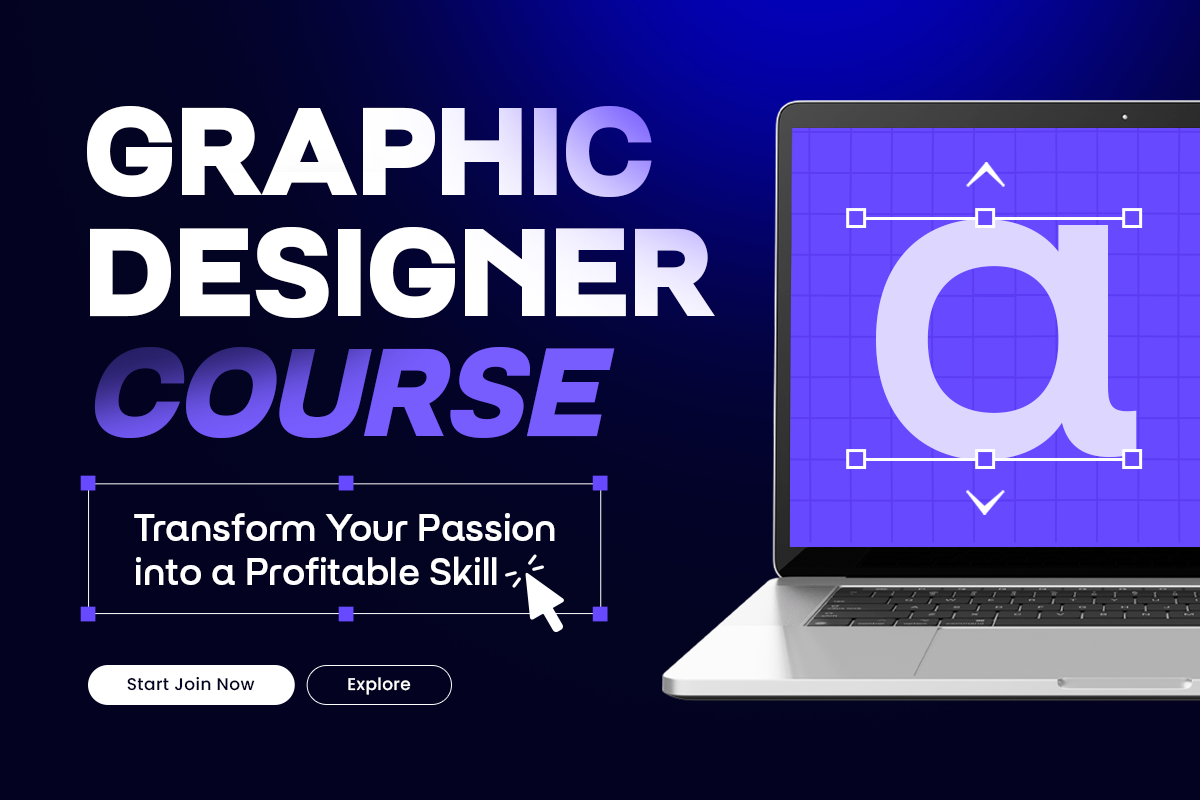 GRAPHIC DESIGNER COURSE

Transform Your Passion into a Profitable Skill

Start Join Now

Explore

a